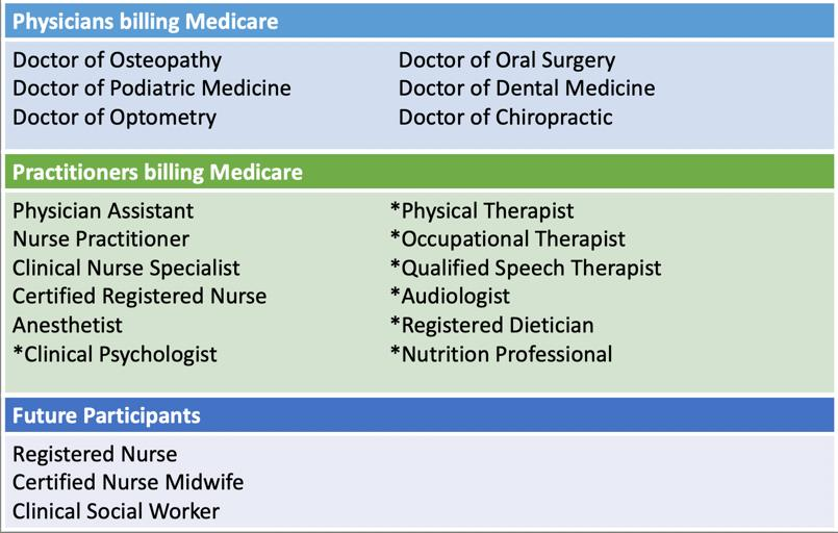 Physicians billing Medicare

Doctor of Osteopathy
Doctor of Podiatric Medicine
Doctor of Optometry

Doctor of Oral Surgery
Doctor of Dental Medicine
Doctor of Chiropractic

Practitioners billing Medicare

Physician Assistant
Nurse Practitioner
Clinical Nurse Specialist
Certified Registered Nurse
Anesthetist
*Clinical Psychologist

*Physical Therapist
*Occupational Therapist
*Qualified Speech Therapist
*Audiologist
*Registered Dietician
*Nutrition Professional

Future Participants

Registered Nurse
Certified Nurse Midwife
Clinical Social Worker